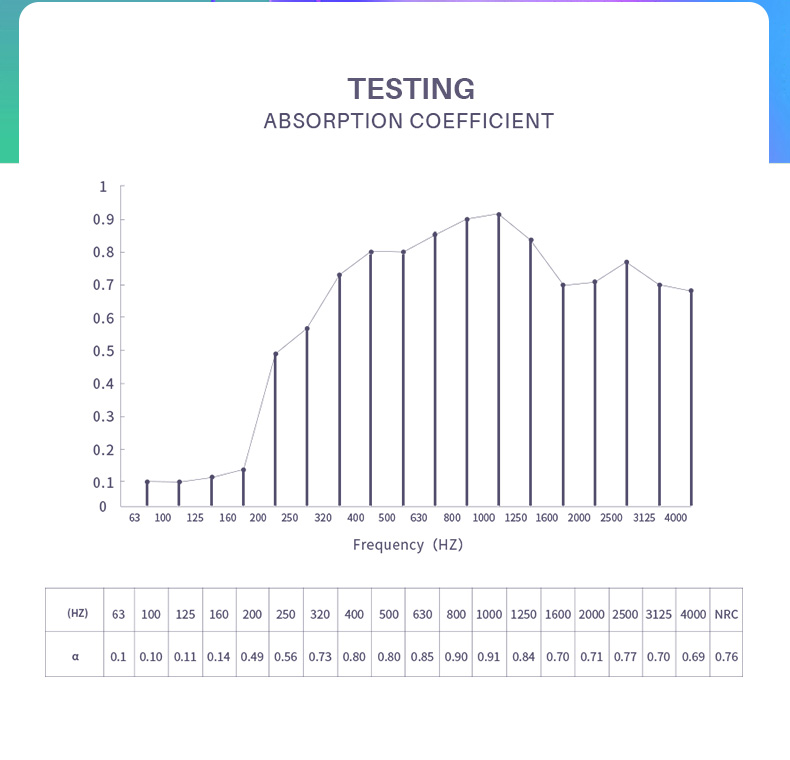 TESTING
ABSORPTION COEFFICIENT

1
0.9
0.8
0.7
0.6
0.5
0.4
0.3
0.2
0.1
0

63 100 125 160 200 250 320 400 500 630 800 1000 1250 1600 2000 2500 3125 4000

Frequency (HZ)

| (HZ) | 63 | 100 | 125 | 160 | 200 | 250 | 320 | 400 | 500 | 630 | 800 | 1000 | 1250 | 1600 | 2000 | 2500 | 3125 | 4000 | NRC |
|---|---|---|---|---|---|---|---|---|---|---|---|---|---|---|---|---|---|---|---|
| α | 0.1 | 0.10 | 0.11 | 0.14 | 0.49 | 0.56 | 0.73 | 0.80 | 0.80 | 0.85 | 0.90 | 0.91 | 0.84 | 0.70 | 0.71 | 0.77 | 0.70 | 0.69 | 0.76 |